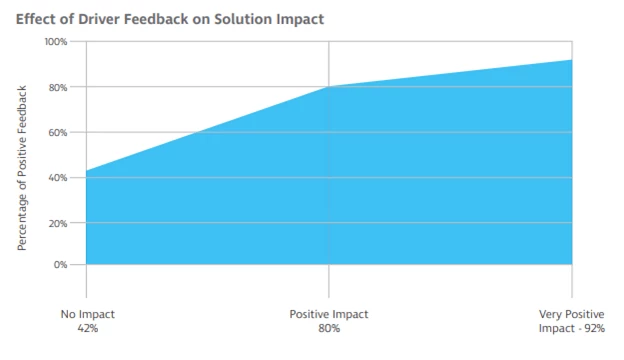 Effect of Driver Feedback on Solution Impact

Percentage of Positive Feedback

100%
80%
60%
40%
20%
0%

No Impact
42%

Positive Impact
80%

Very Positive
Impact - 92%